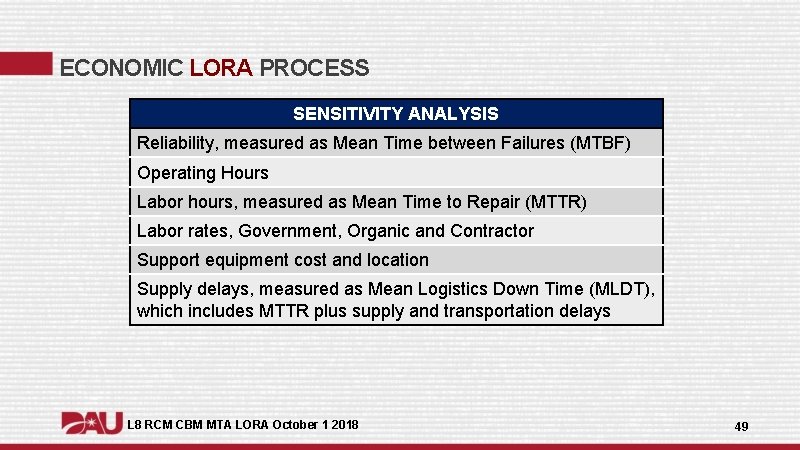 ECONOMIC LORA PROCESS

| SENSITIVITY ANALYSIS |
|---|
| Reliability, measured as Mean Time between Failures (MTBF) |
| Operating Hours |
| Labor hours, measured as Mean Time to Repair (MTTR) |
| Labor rates, Government, Organic and Contractor |
| Support equipment cost and location |
| Supply delays, measured as Mean Logistics Down Time (MLDT), which includes MTTR plus supply and transportation delays |

DAU L8 RCM CBM MTA LORA October 1 2018

49